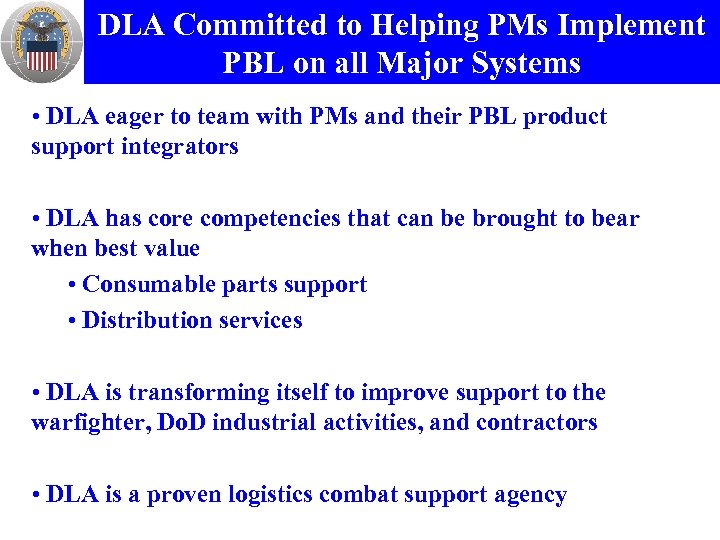 DLA Committed to Helping PMs Implement PBL on all Major Systems

• DLA eager to team with PMs and their PBL product support integrators

• DLA has core competencies that can be brought to bear when best value

• Consumable parts support

• Distribution services

• DLA is transforming itself to improve support to the warfighter, DoD industrial activities, and contractors

• DLA is a proven logistics combat support agency